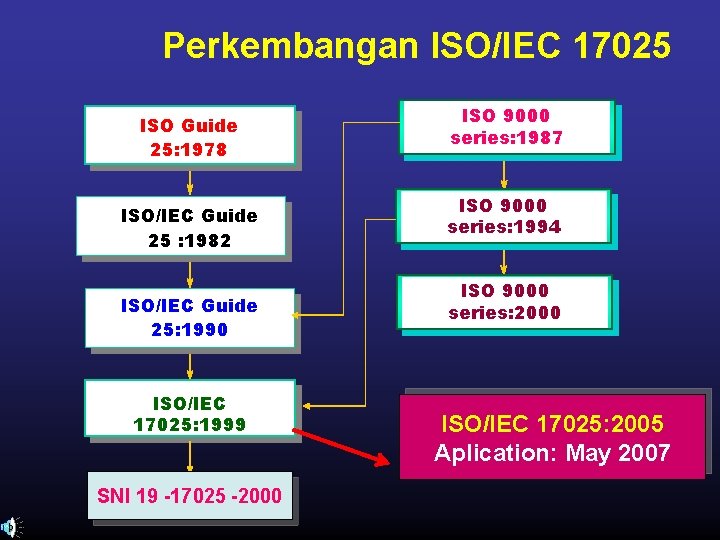 Perkembangan ISO/IEC 17025

ISO Guide 25:1978

ISO/IEC Guide 25 :1982

ISO/IEC Guide 25:1990

ISO/IEC 17025:1999

SNI 19 -17025 -2000

ISO 9000 series:1987

ISO 9000 series:1994

ISO 9000 series:2000

ISO/IEC 17025:2005
Aplication: May 2007